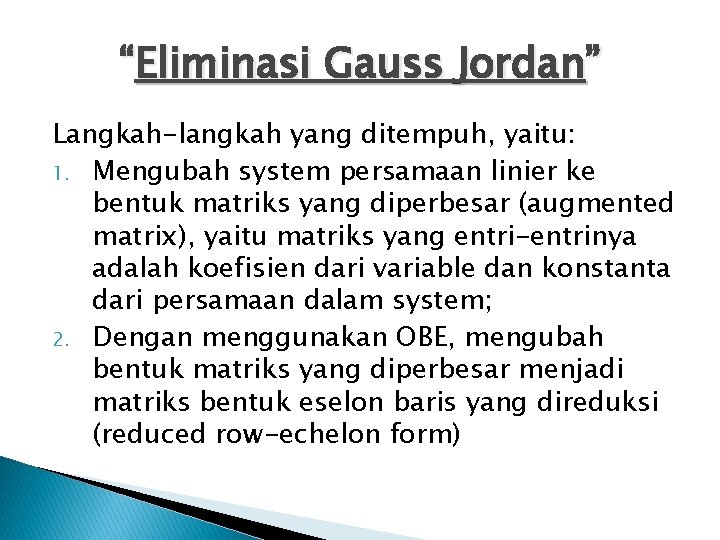 “Eliminasi Gauss Jordan”

Langkah-langkah yang ditempuh, yaitu:

1. Mengubah system persamaan linier ke bentuk matriks yang diperbesar (augmented matrix), yaitu matriks yang entri-entrinya adalah koefisien dari variable dan konstanta dari persamaan dalam system;

2. Dengan menggunakan OBE, mengubah bentuk matriks yang diperbesar menjadi matriks bentuk eselon baris yang direduksi (reduced row-echelon form)